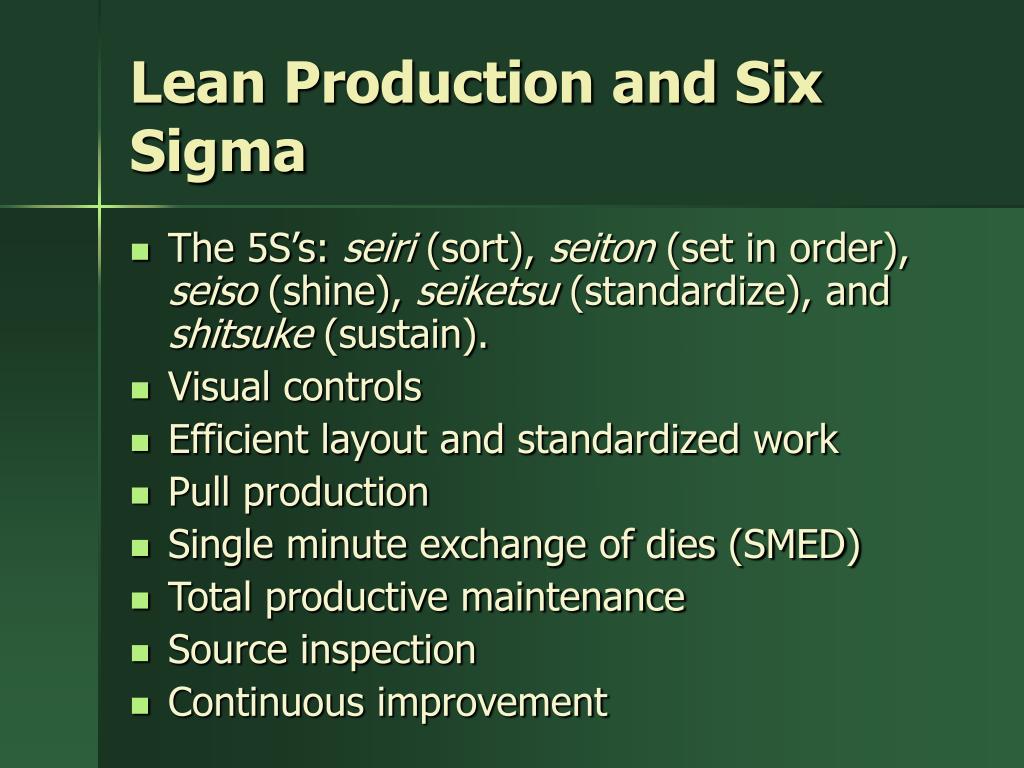 Lean Production and Six Sigma

- The 5S's: seiri (sort), seiton (set in order), seiso (shine), seiketsu (standardize), and shitsuke (sustain).
- Visual controls
- Efficient layout and standardized work
- Pull production
- Single minute exchange of dies (SMED)
- Total productive maintenance
- Source inspection
- Continuous improvement